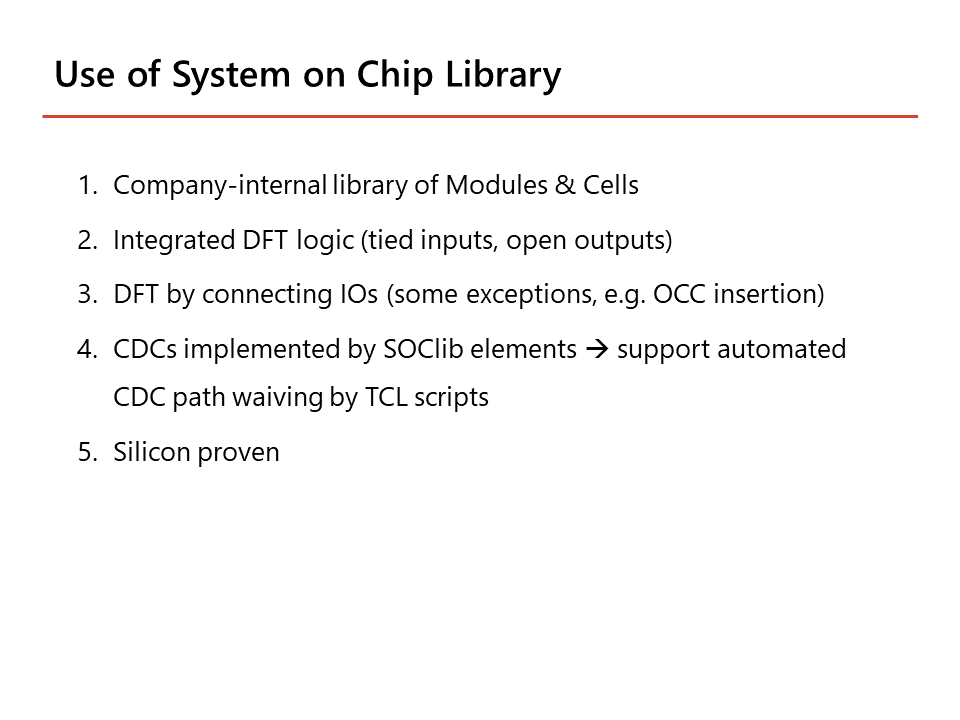 Use of System on Chip Library

1. Company-internal library of Modules & Cells
2. Integrated DFT logic (tied inputs, open outputs)
3. DFT by connecting IOs (some exceptions, e.g. OCC insertion)
4. CDCs implemented by SOClib elements → support automated CDC path waiving by TCL scripts
5. Silicon proven